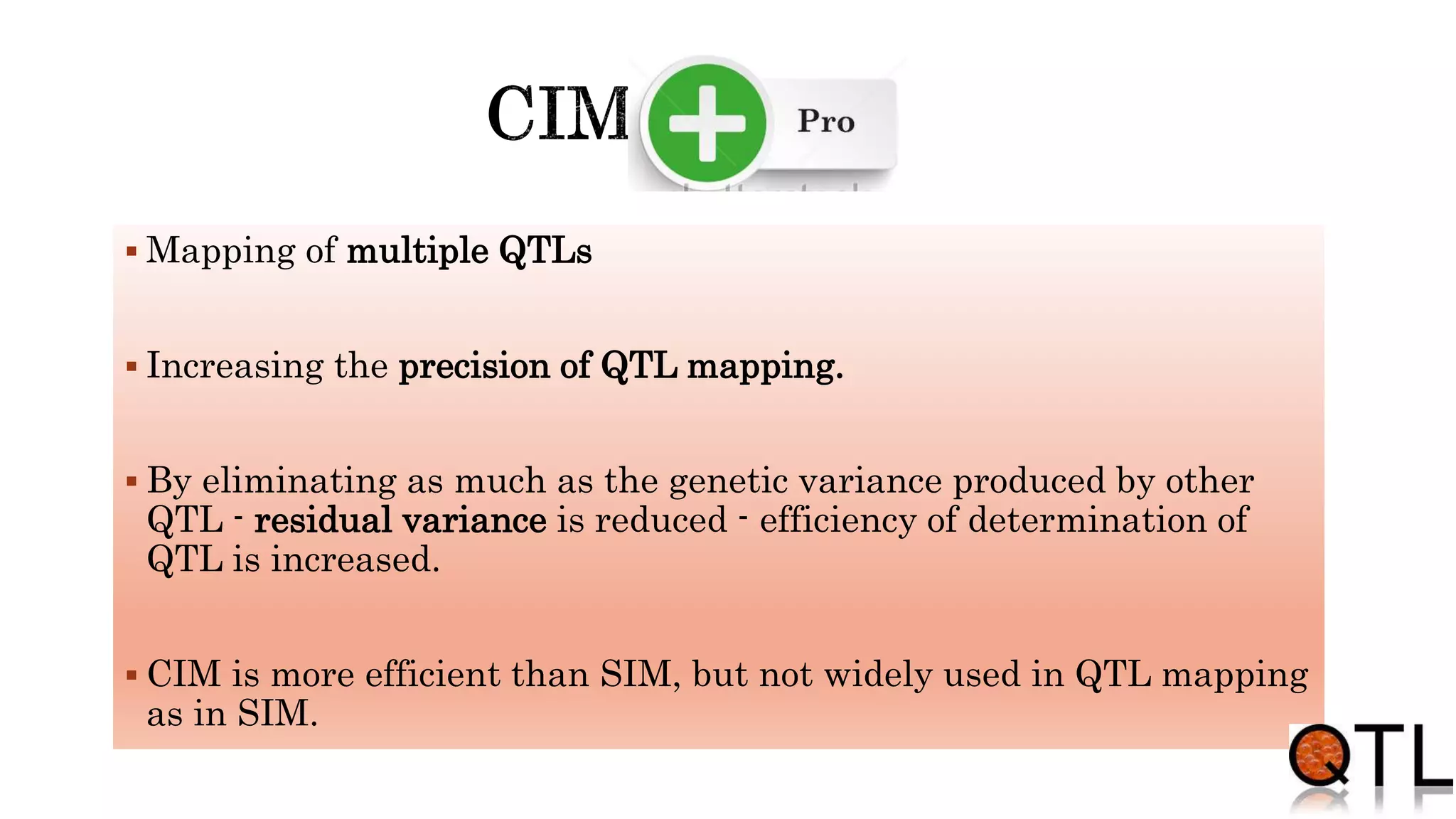 CIM Pro

▪ Mapping of multiple QTLs

▪ Increasing the precision of QTL mapping.

▪ By eliminating as much as the genetic variance produced by other QTL - residual variance is reduced - efficiency of determination of QTL is increased.

▪ CIM is more efficient than SIM, but not widely used in QTL mapping as in SIM.

QTL